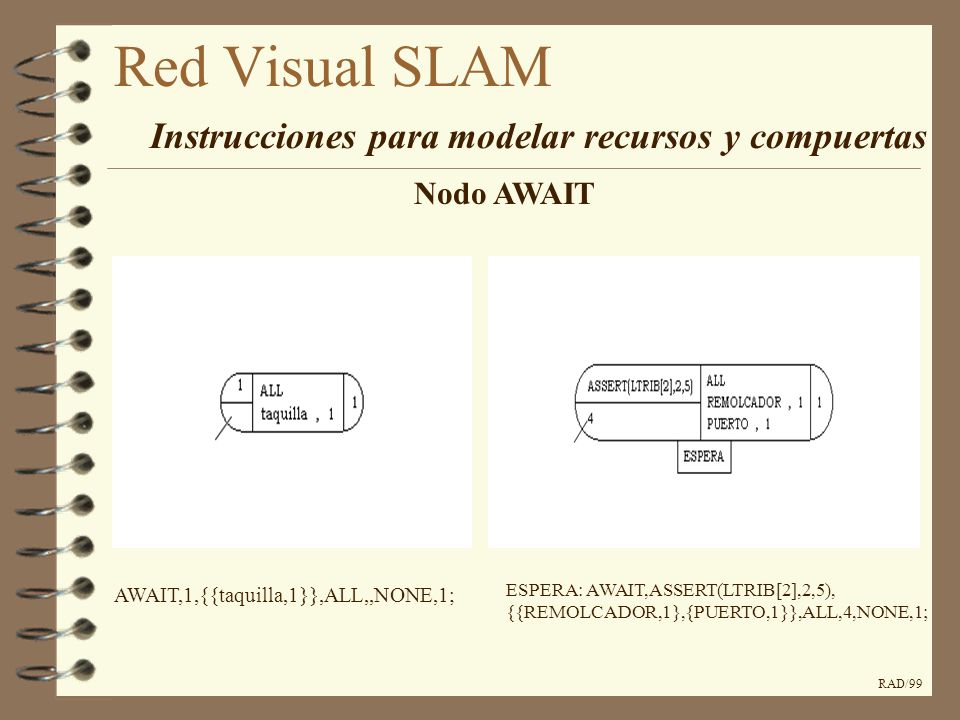 Red Visual SLAM

Instrucciones para modelar recursos y compuertas

Nodo AWAIT

1
ALL
taquilla , 1
1

ASSERT(LTRIB[2],2,5)
4
ALL
REMOLCADOR , 1
PUERTO , 1
1
ESPERA

AWAIT,1,{{taquilla,1}},ALL,,NONE,1;

ESPERA: AWAIT,ASSERT(LTRIB[2],2,5), {{REMOLCADOR,1},{PUERTO,1}},ALL,4,NONE,1;

RAD/99